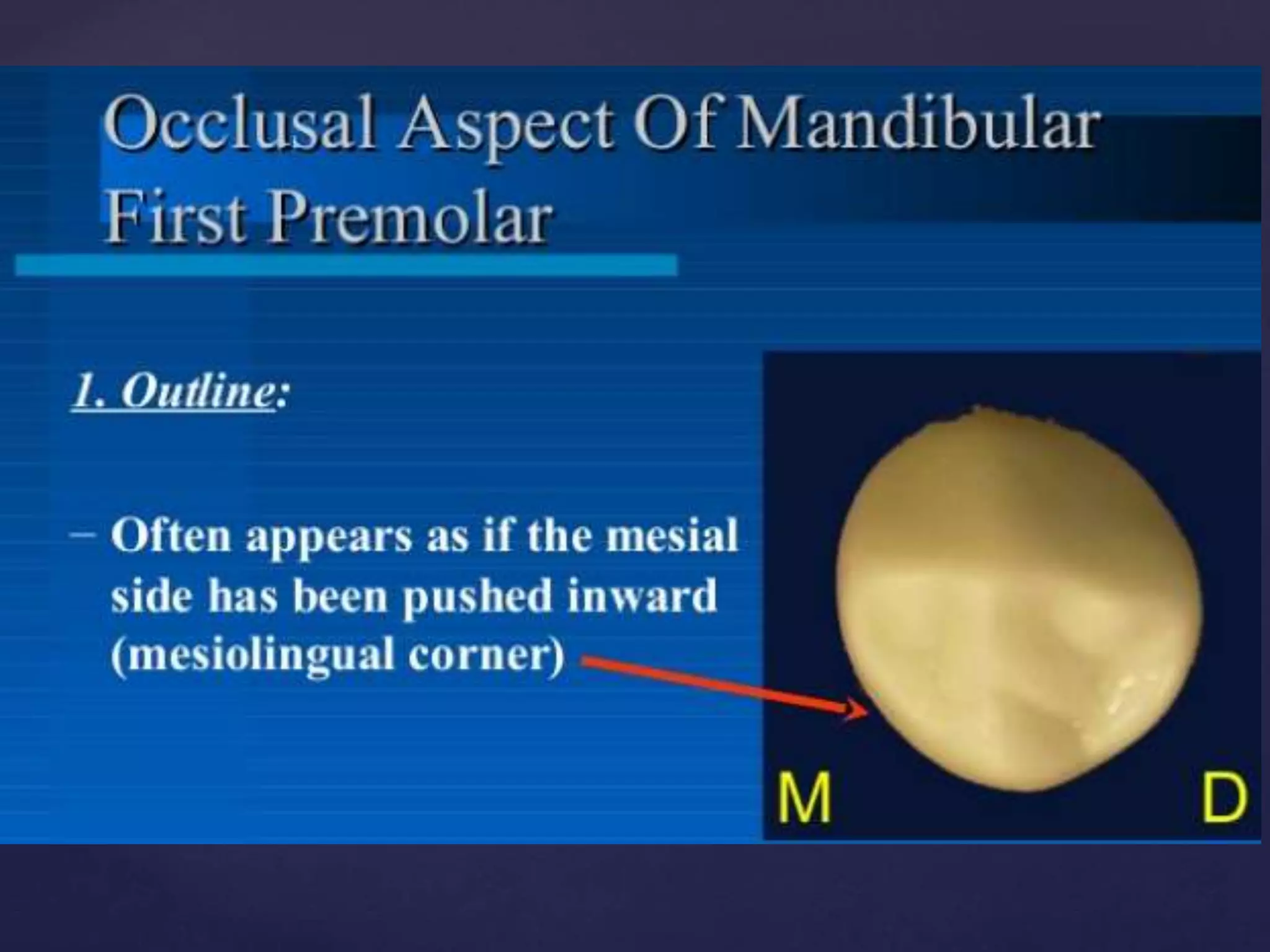 Occlusal Aspect Of Mandibular First Premolar

1. Outline:

– Often appears as if the mesial side has been pushed inward (mesiolingual corner)

M

D